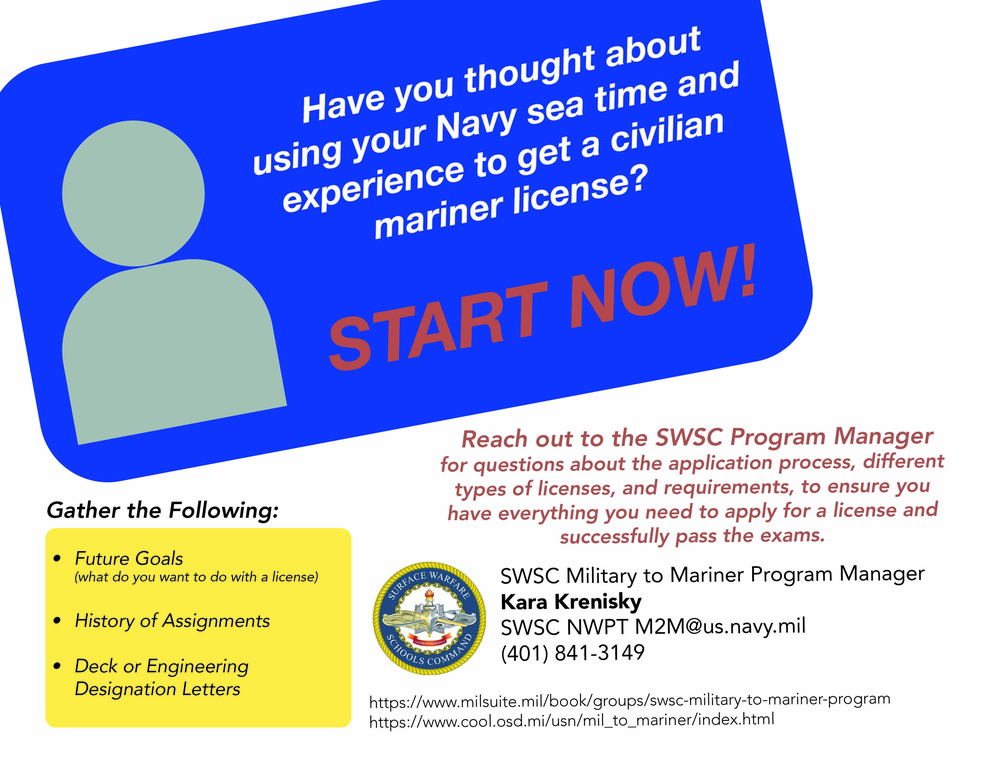 Have you thought about using your Navy sea time and experience to get a civilian mariner license?

START NOW!

Reach out to the SWSC Program Manager for questions about the application process, different types of licenses, and requirements, to ensure you have everything you need to apply for a license and successfully pass the exams.

Gather the Following:

• Future Goals
(what do you want to do with a license)

• History of Assignments

• Deck or Engineering Designation Letters

SURFACE WARFARE SCHOOLS COMMAND

SWSC Military to Mariner Program Manager
Kara Krenisky
SWSC NWPT M2M@us.navy.mil
(401) 841-3149

https://www.milsuite.mil/book/groups/swsc-military-to-mariner-program
https://www.cool.osd.mi/usn/mil_to_mariner/index.html